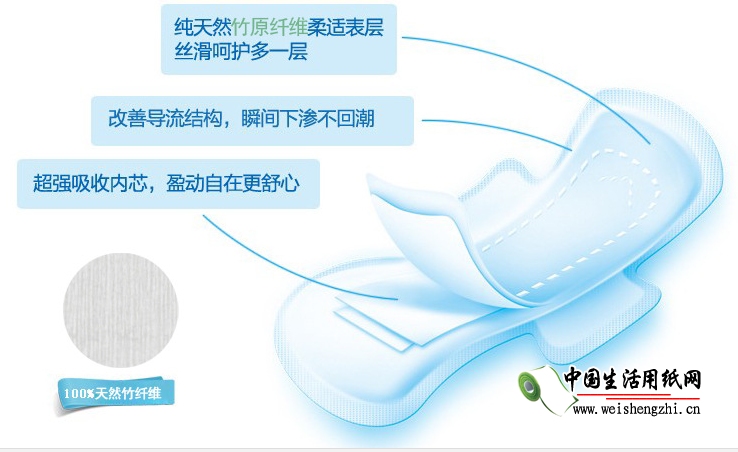 纯天然竹原纤维柔适表层
丝滑呵护多一层

改善导流结构，瞬间下渗不回潮

超强吸收内芯，盈动自在更舒心

100%天然竹纤维

中国生活用纸网
www.weishengzhi.cn